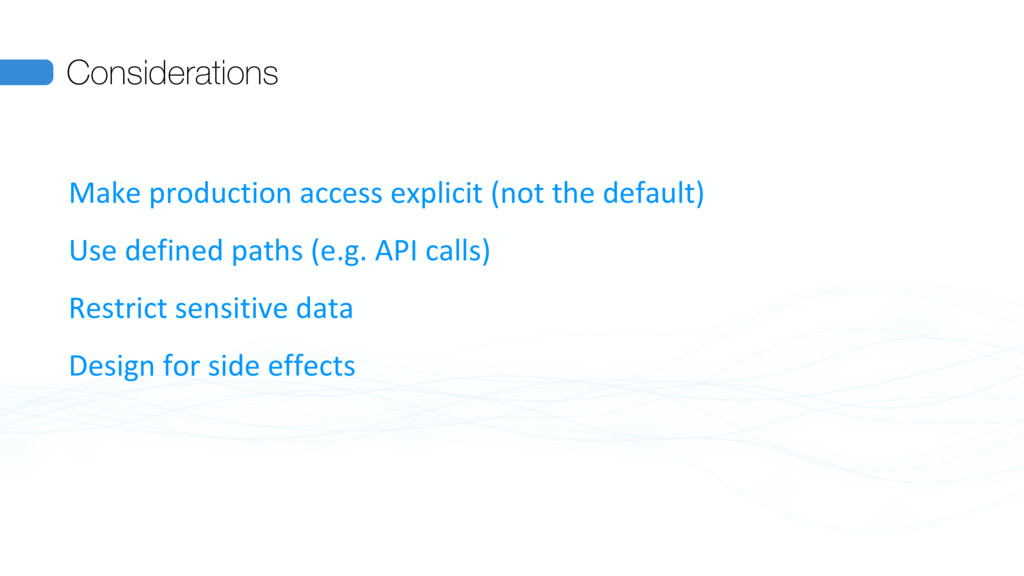 Considerations

Make production access explicit (not the default)

Use defined paths (e.g. API calls)

Restrict sensitive data

Design for side effects